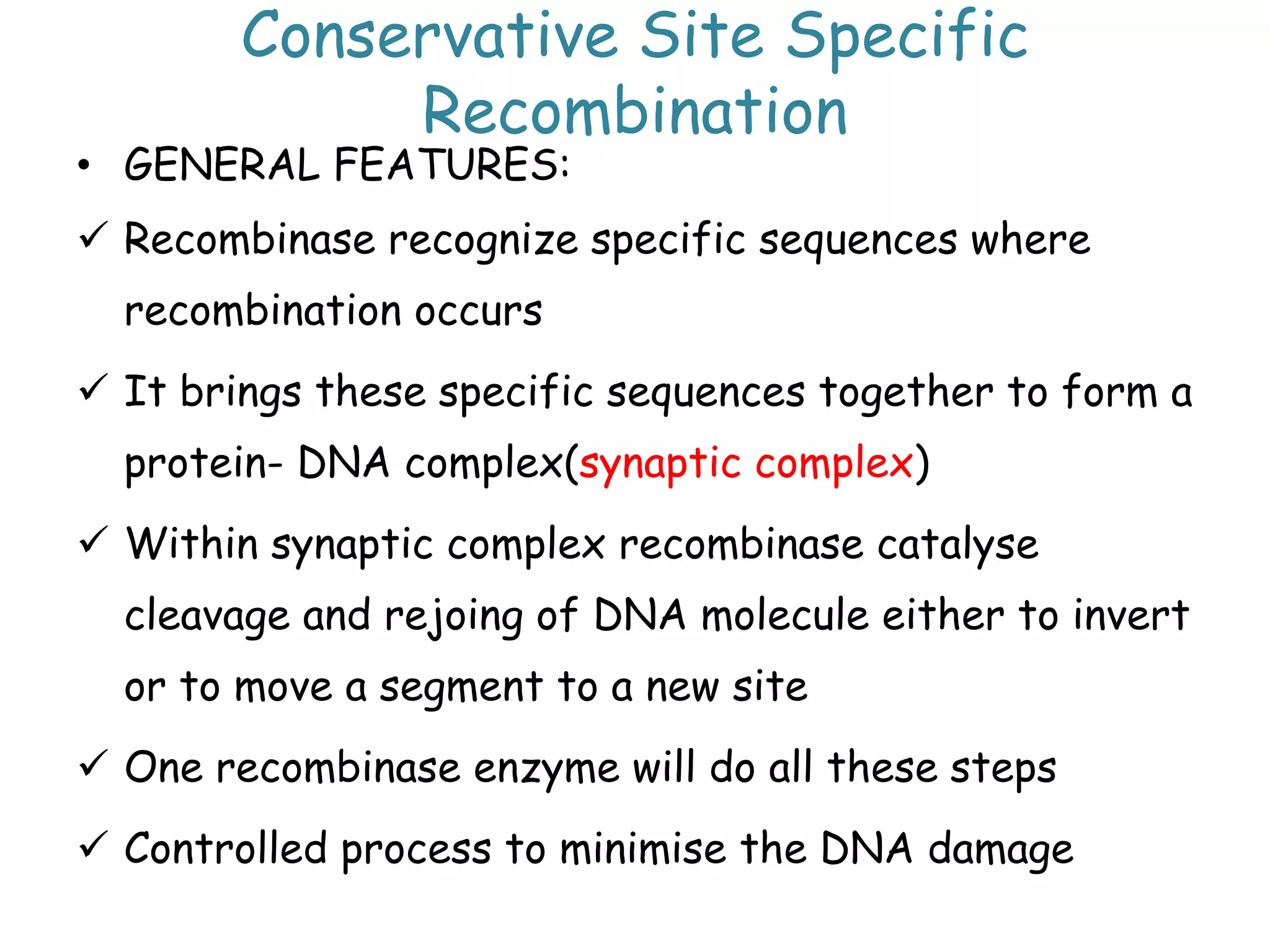 Conservative Site Specific Recombination

• GENERAL FEATURES:

✓ Recombinase recognize specific sequences where recombination occurs

✓ It brings these specific sequences together to form a protein- DNA complex(synaptic complex)

✓ Within synaptic complex recombinase catalyse cleavage and rejoing of DNA molecule either to invert or to move a segment to a new site

✓ One recombinase enzyme will do all these steps

✓ Controlled process to minimise the DNA damage